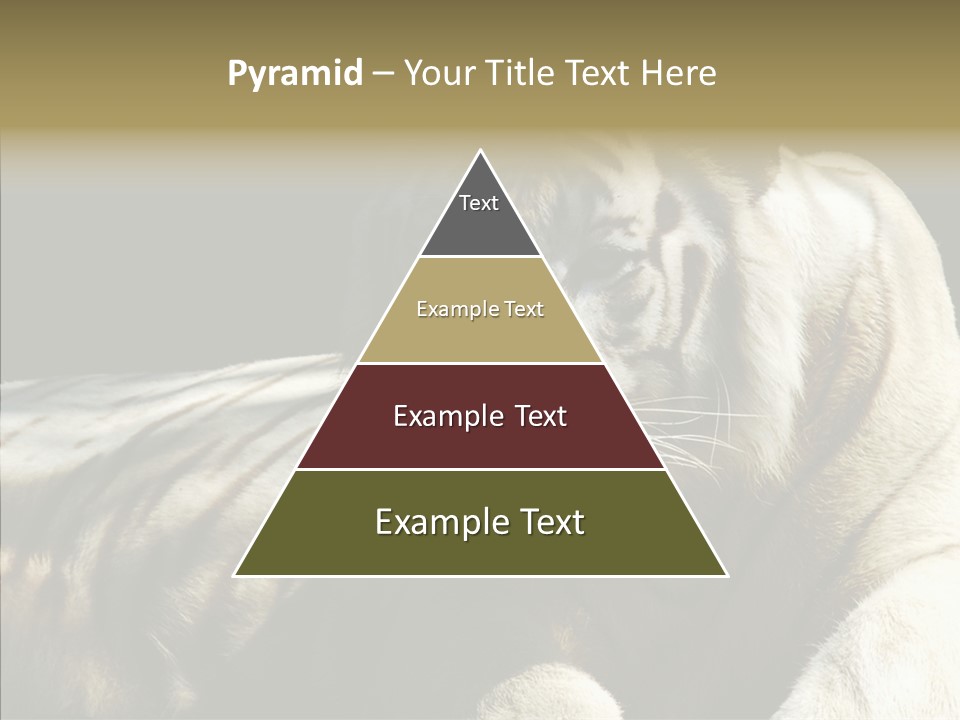 Pyramid – Your Title Text Here

Text

Example Text

Example Text

Example Text